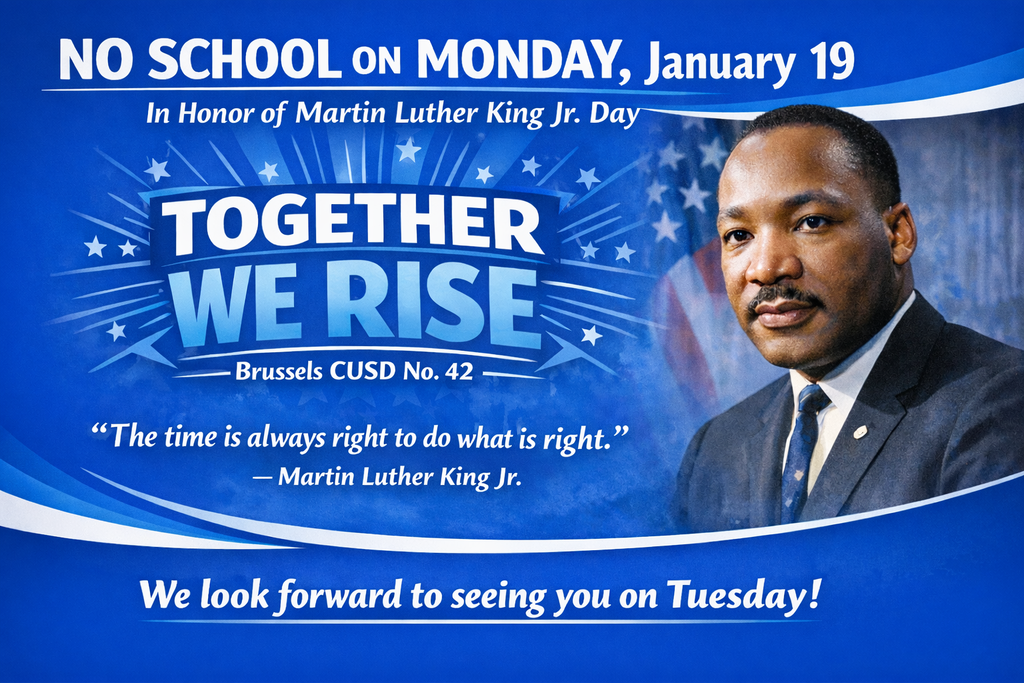 NO SCHOOL ON MONDAY, January 19

In Honor of Martin Luther King Jr. Day

TOGETHER WE RISE

Brussels CUSD No. 42

“The time is always right to do what is right.”
— Martin Luther King Jr.

We look forward to seeing you on Tuesday!